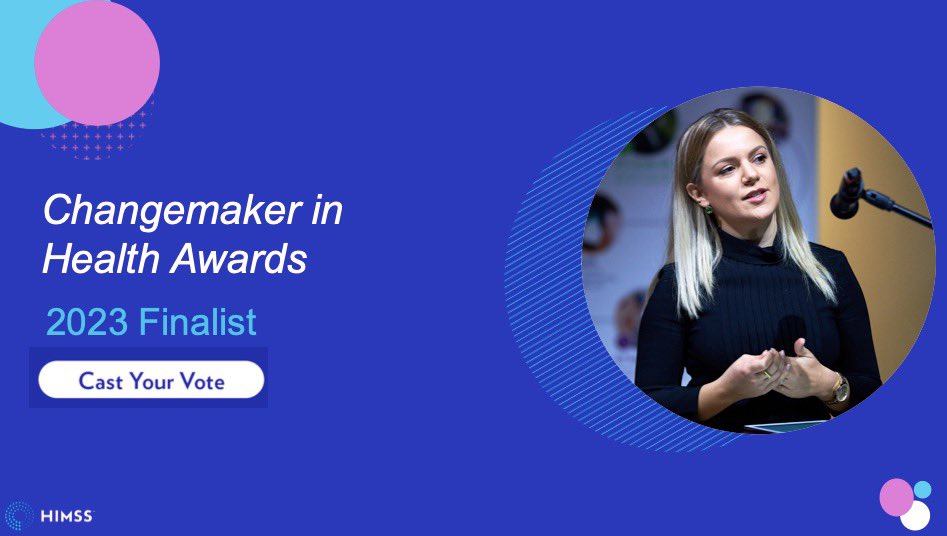 Changemaker in Health Awards

2023 Finalist

Cast Your Vote

HIMSS